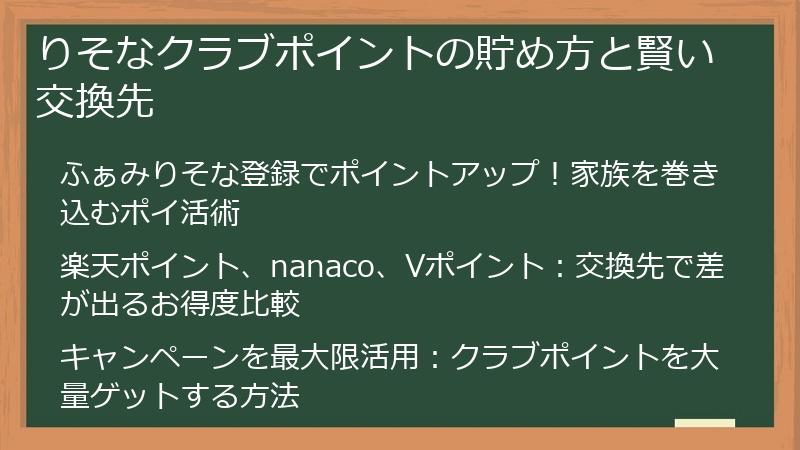 りそなクラブポイントの貯め方と賢い交換先

ふぁみりそな登録でポイントアップ！家族を巻き込むポイ活術

楽天ポイント、nanaco、Vポイント：交換先で差が出るお得度比較

キャンペーンを最大限活用：クラブポイントを大量ゲットする方法